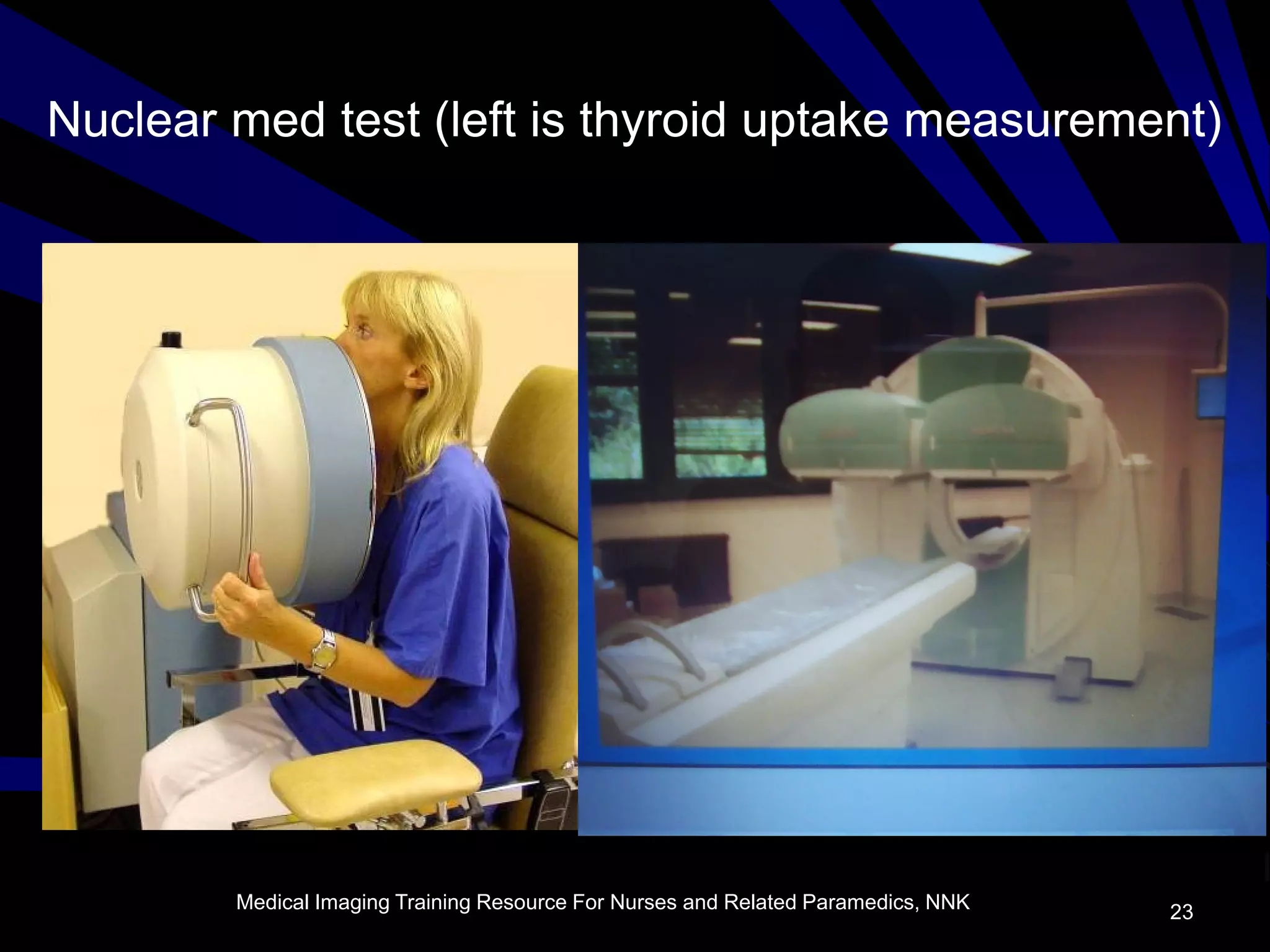 Nuclear med test (left is thyroid uptake measurement)

Medical Imaging Training Resource For Nurses and Related Paramedics, NNK

23